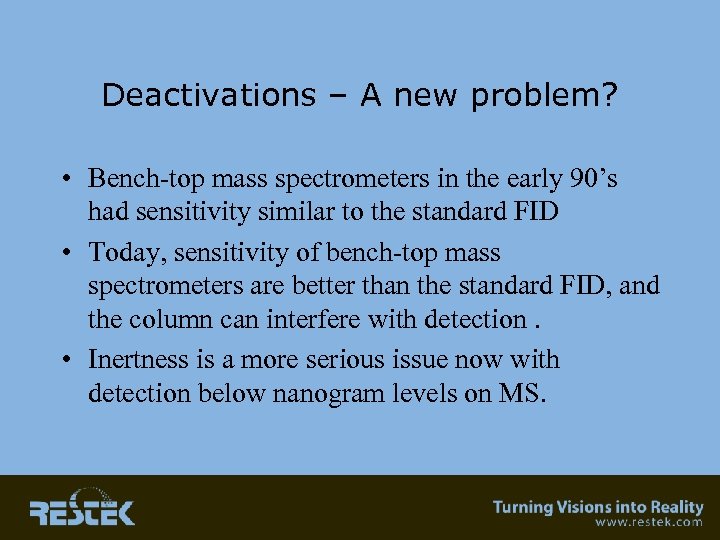 Deactivations – A new problem?

• Bench-top mass spectrometers in the early 90's had sensitivity similar to the standard FID

• Today, sensitivity of bench-top mass spectrometers are better than the standard FID, and the column can interfere with detection .

• Inertness is a more serious issue now with detection below nanogram levels on MS.

RESTEK

Turning Visions into Reality
www.restek.com